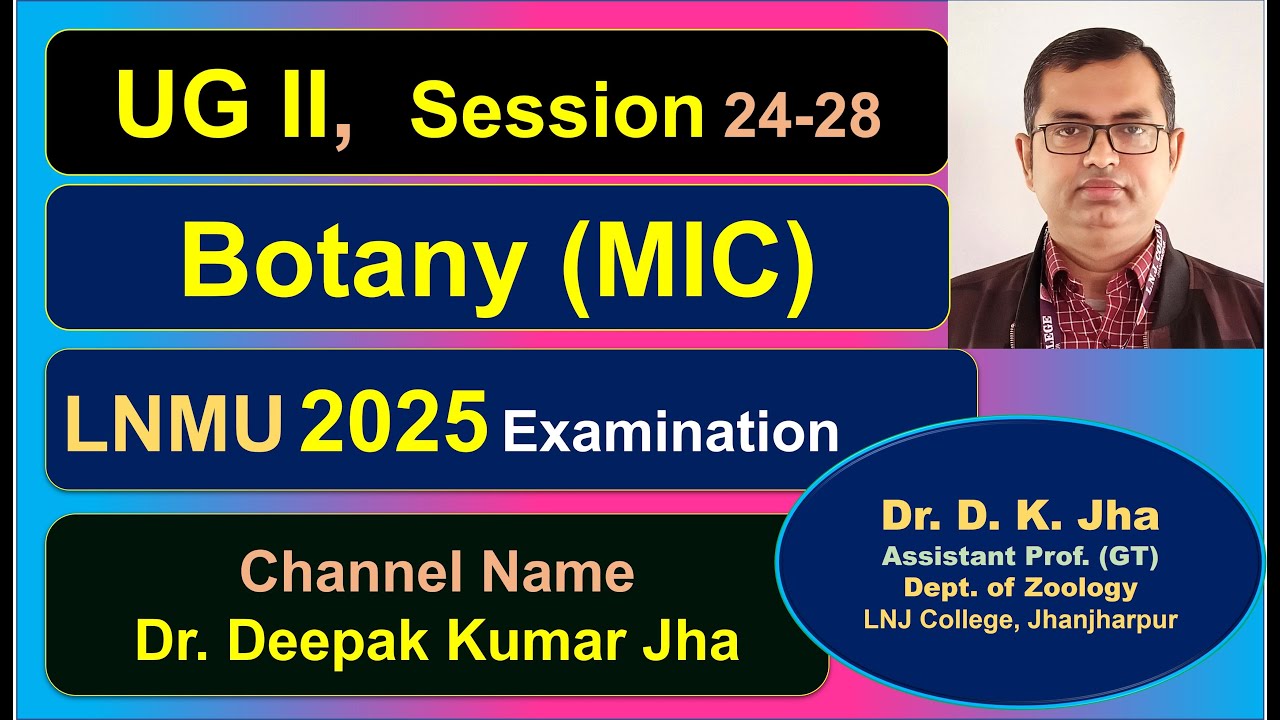 UG II, Session 24-28

Botany (MIC)

LNMU 2025 Examination

Channel Name
Dr. Deepak Kumar Jha

Dr. D. K. Jha
Assistant Prof. (GT)
Dept. of Zoology
LNJ College, Jhanjharpur